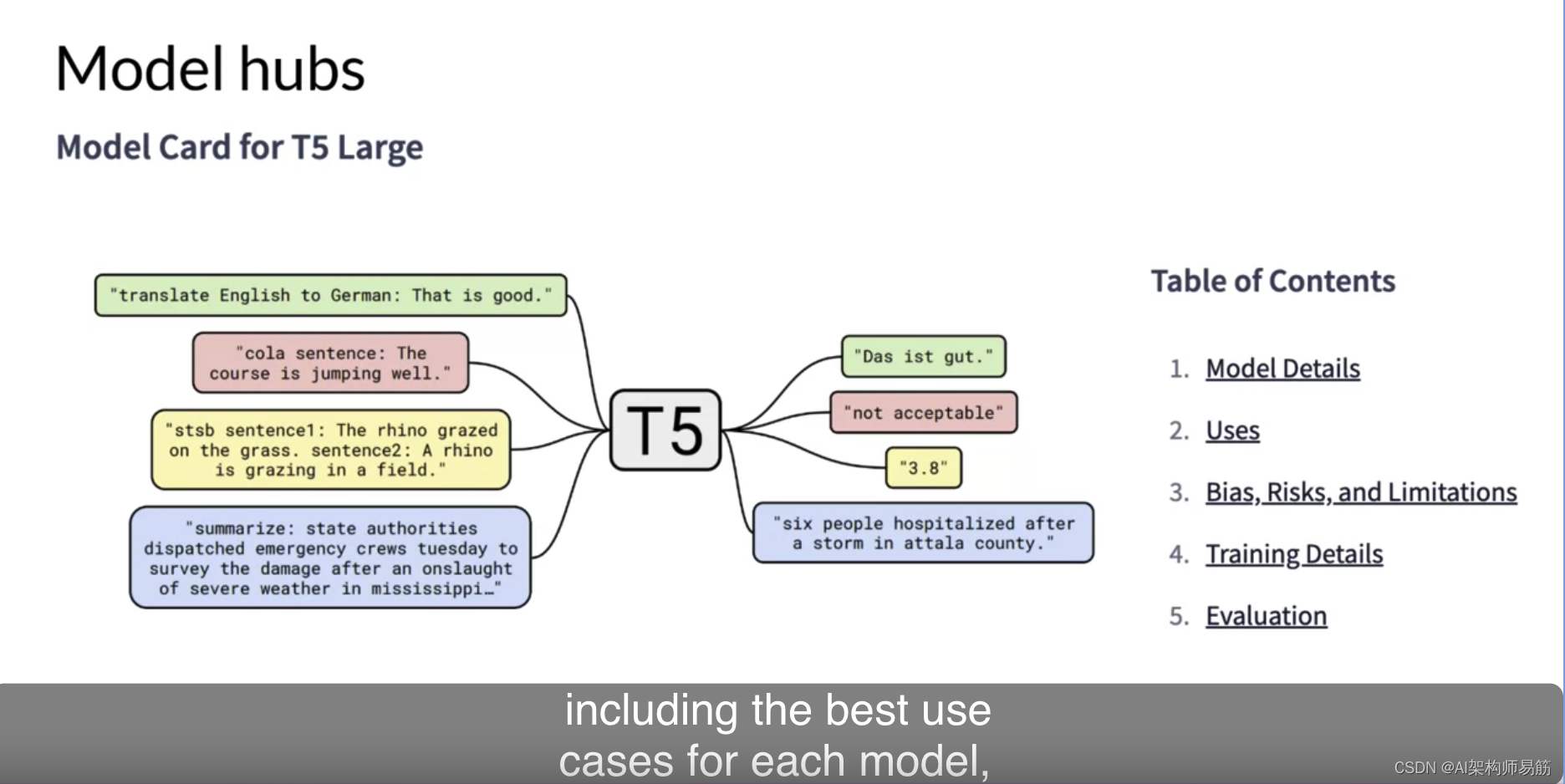 Model hubs

Model Card for T5 Large

"translate English to German: That is good."

"cola sentence: The course is jumping well."

"stsb sentence1: The rhino grazed on the grass. sentence2: A rhino is grazing in a field."

"summarize: state authorities dispatched emergency crews tuesday to survey the damage after an onslaught of severe weather in mississippi…"

T5

"Das ist gut."

"not acceptable"

"3.8"

"six people hospitalized after a storm in attala county."

Table of Contents

1. Model Details
2. Uses
3. Bias, Risks, and Limitations
4. Training Details
5. Evaluation

including the best use cases for each model,

CSDN @AI架构师易筋